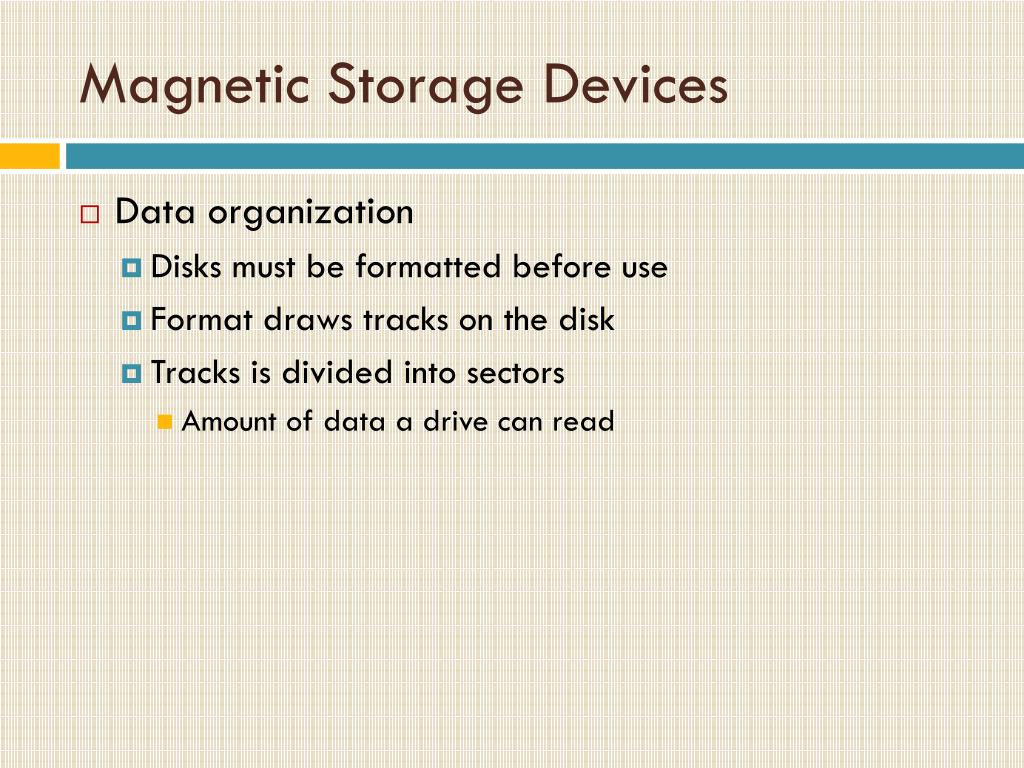 Magnetic Storage Devices

Data organization

Disks must be formatted before use

Format draws tracks on the disk

Tracks is divided into sectors

Amount of data a drive can read